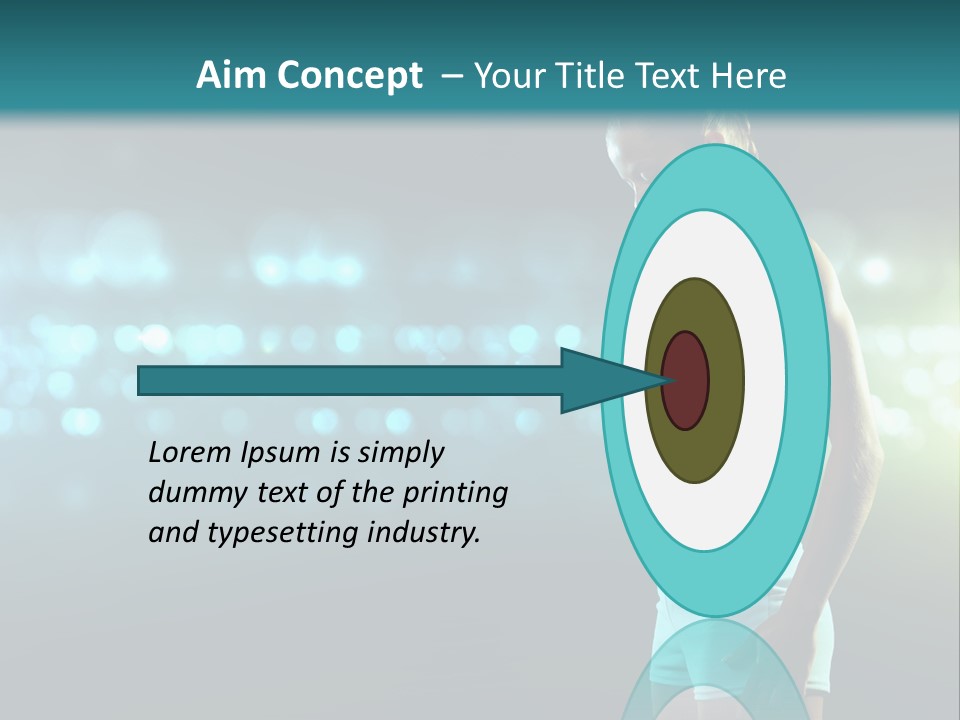 Aim Concept – Your Title Text Here

Lorem Ipsum is simply dummy text of the printing and typesetting industry.